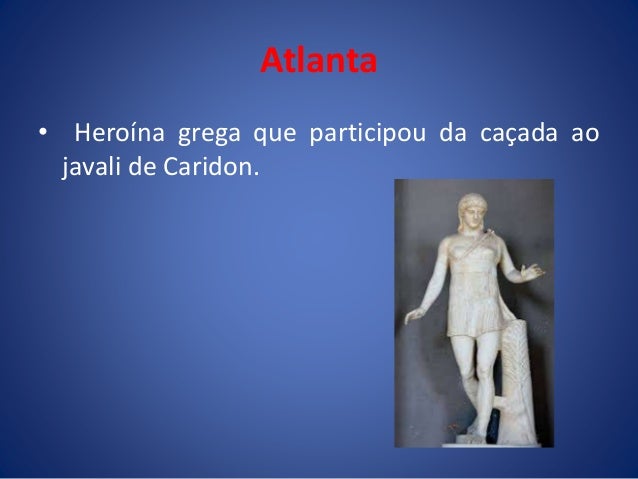 Atlanta

• Heroína grega que participou da caçada ao javali de Caridon.